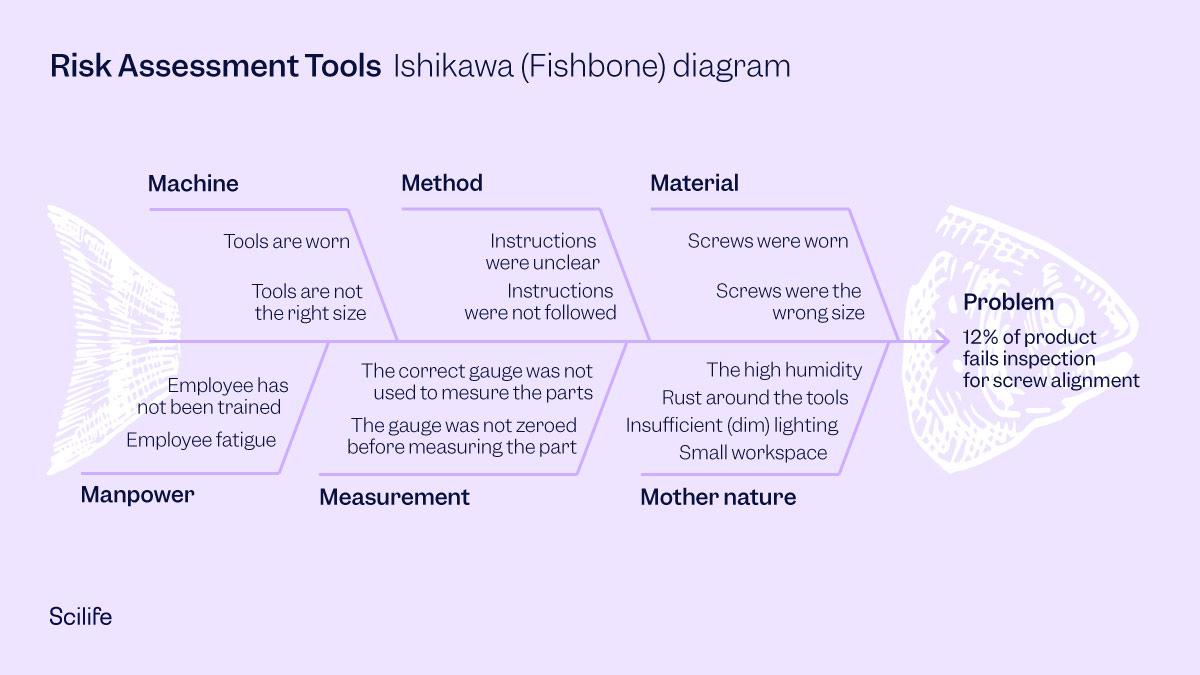 Risk Assessment Tools Ishikawa (Fishbone) diagram

Machine

Tools are worn

Tools are not the right size

Method

Instructions were unclear

Instructions were not followed

Material

Screws were worn

Screws were the wrong size

Problem

12% of product fails inspection for screw alignment

Employee has not been trained

Employee fatigue

Manpower

The correct gauge was not used to mesure the parts

The gauge was not zeroed before measuring the part

Measurement

The high humidity

Rust around the tools

Insufficient (dim) lighting

Small workspace

Mother nature

Scilife